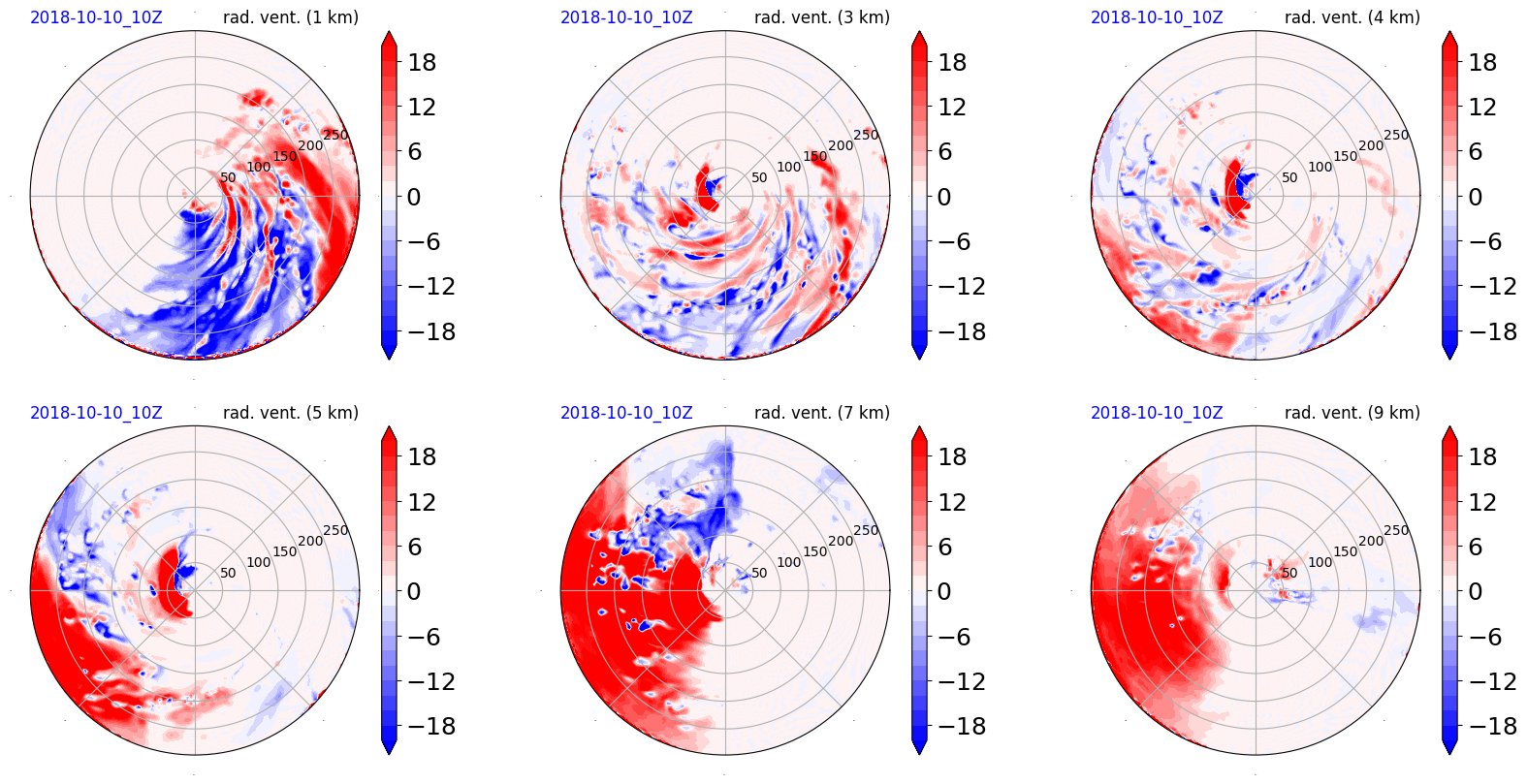 2018-10-10_10Z rad. vent. (1 km)

50 100 150 200 250

18
12
6
0
−6
−12
−18

2018-10-10_10Z rad. vent. (3 km)

50 100 150 200 250

18
12
6
0
−6
−12
−18

2018-10-10_10Z rad. vent. (4 km)

50 100 150 200 250

18
12
6
0
−6
−12
−18

2018-10-10_10Z rad. vent. (5 km)

50 100 150 200 250

18
12
6
0
−6
−12
−18

2018-10-10_10Z rad. vent. (7 km)

50 100 150 200 250

18
12
6
0
−6
−12
−18

2018-10-10_10Z rad. vent. (9 km)

50 100 150 200 250

18
12
6
0
−6
−12
−18